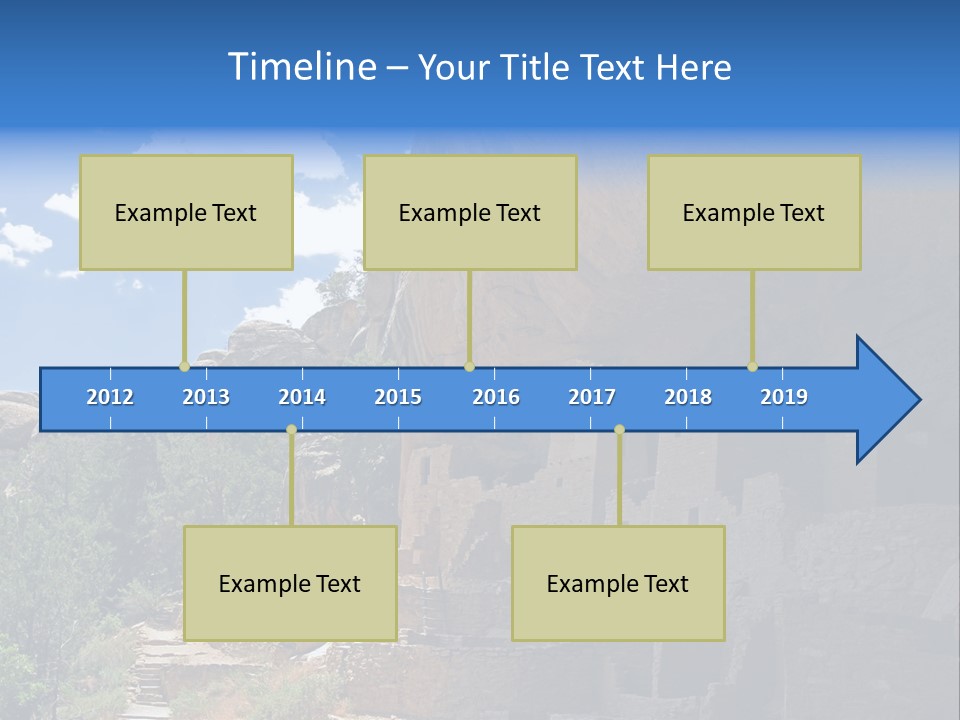 Timeline – Your Title Text Here

Example Text

Example Text

Example Text

2012 2013 2014 2015 2016 2017 2018 2019

Example Text

Example Text